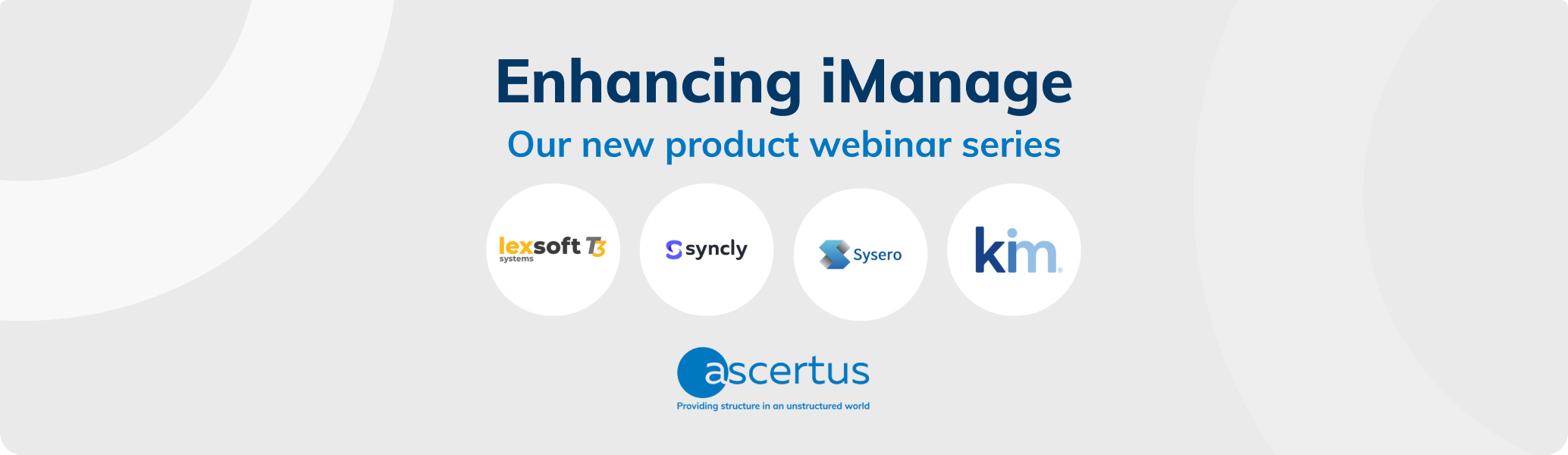 Enhancing iManage
Our new product webinar series

lexsoft T3 systems

syncly

Sysero

kim

ascertus
Providing structure in an unstructured world